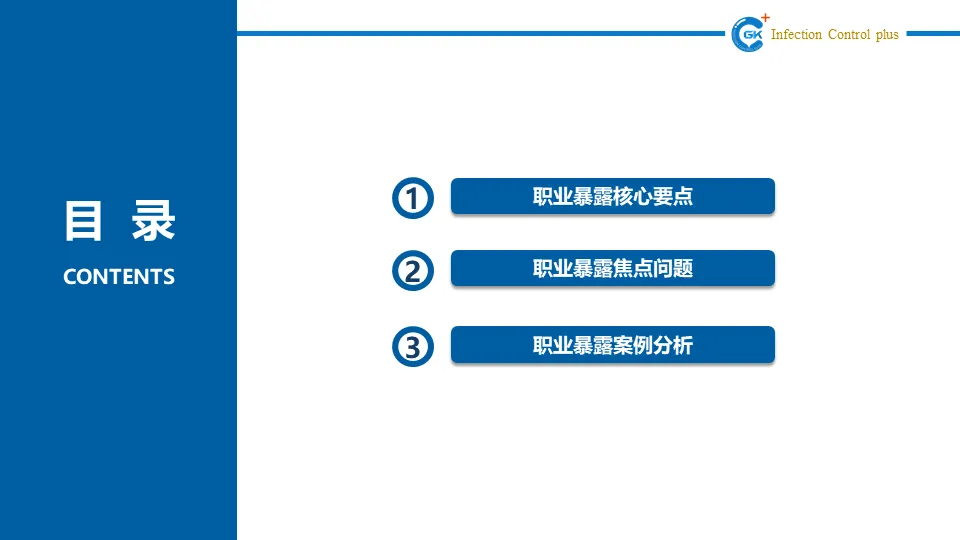 GK Infection Control plus

目 录
CONTENTS

1 职业暴露核心要点

2 职业暴露焦点问题

3 职业暴露案例分析